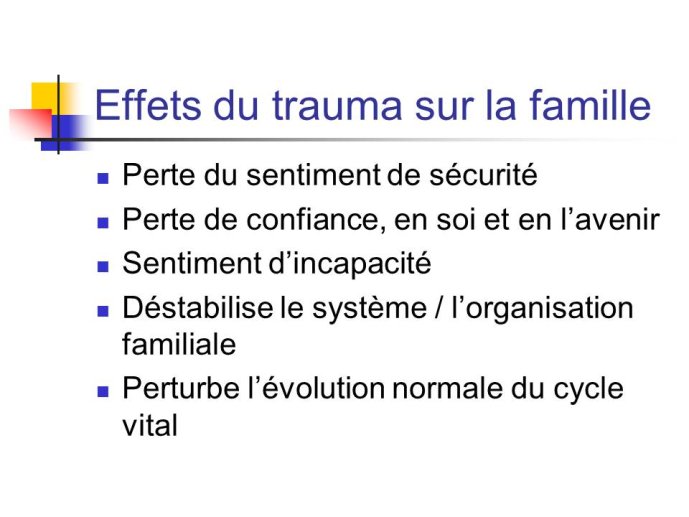 Effets du trauma sur la famille

- Perte du sentiment de sécurité
- Perte de confiance, en soi et en l’avenir
- Sentiment d’incapacité
- Déstabilise le système / l’organisation familiale
- Perturbe l’évolution normale du cycle vital